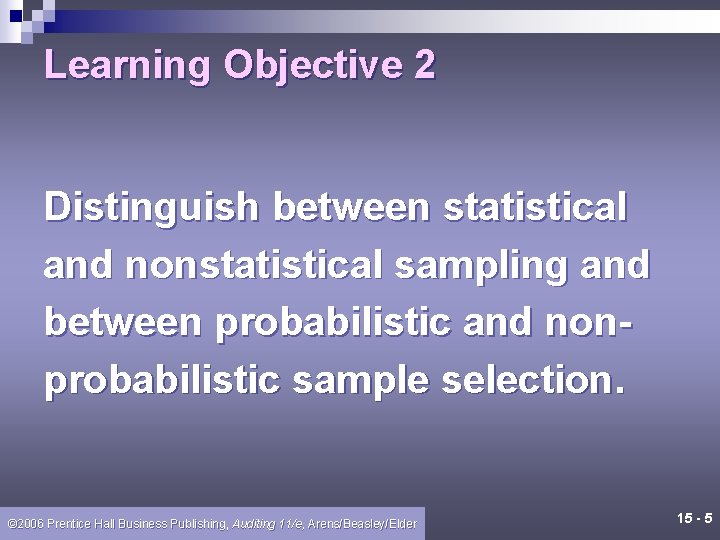 Learning Objective 2

Distinguish between statistical and nonstatistical sampling and between probabilistic and non-probabilistic sample selection.

©2006 Prentice Hall Business Publishing, Auditing 11/e, Arens/Beasley/Elder

15 - 5